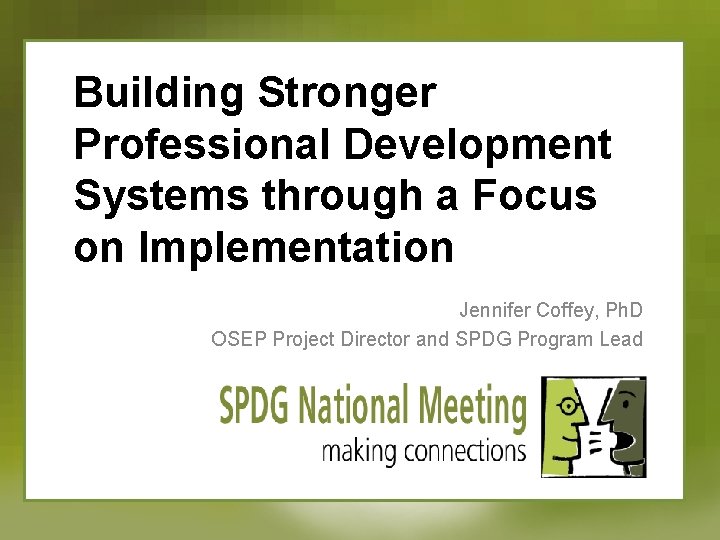 Building Stronger Professional Development Systems through a Focus on Implementation

Jennifer Coffey, PhD
OSEP Project Director and SPDG Program Lead

SPDG National Meeting
making connections